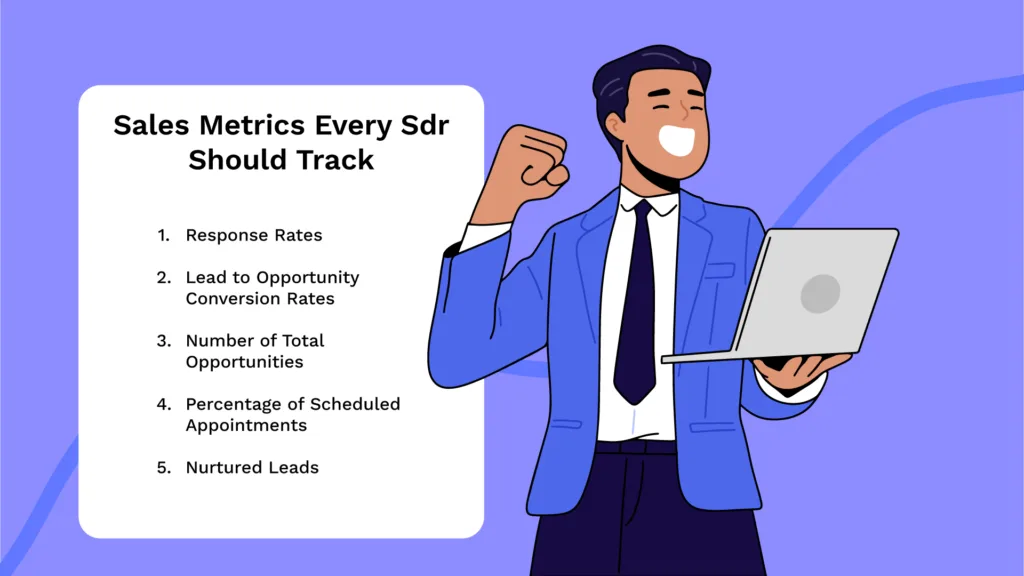 Sales Metrics Every Sdr Should Track

1. Response Rates

2. Lead to Opportunity Conversion Rates

3. Number of Total Opportunities

4. Percentage of Scheduled Appointments

5. Nurtured Leads